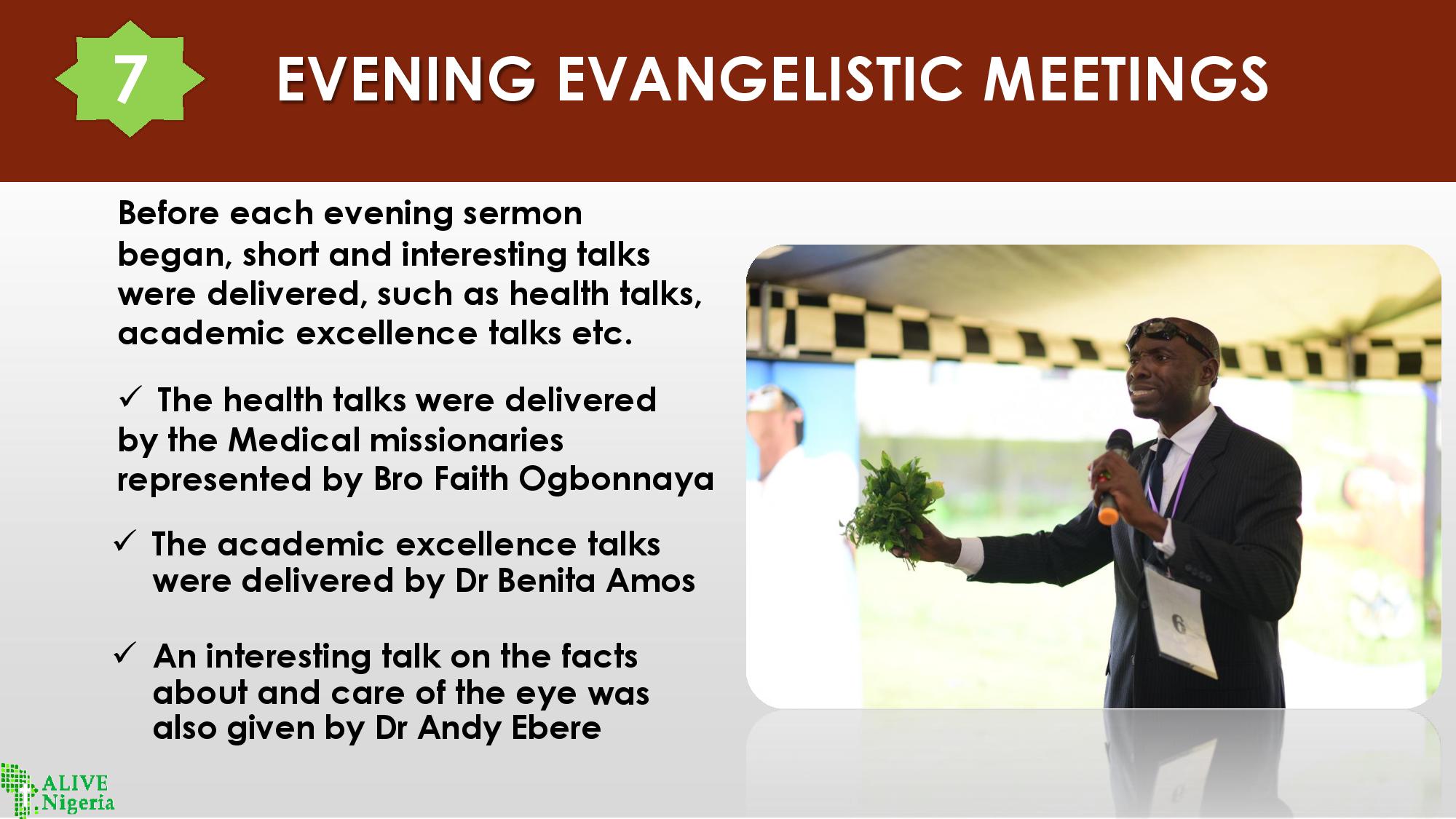 7

EVENING EVANGELISTIC MEETINGS

Before each evening sermon began, short and interesting talks were delivered, such as health talks, academic excellence talks etc.

✓ The health talks were delivered by the Medical missionaries represented by Bro Faith Ogbonnaya

✓ The academic excellence talks were delivered by Dr Benita Amos

✓ An interesting talk on the facts about and care of the eye was also given by Dr Andy Ebere

6

ALIVE Nigeria